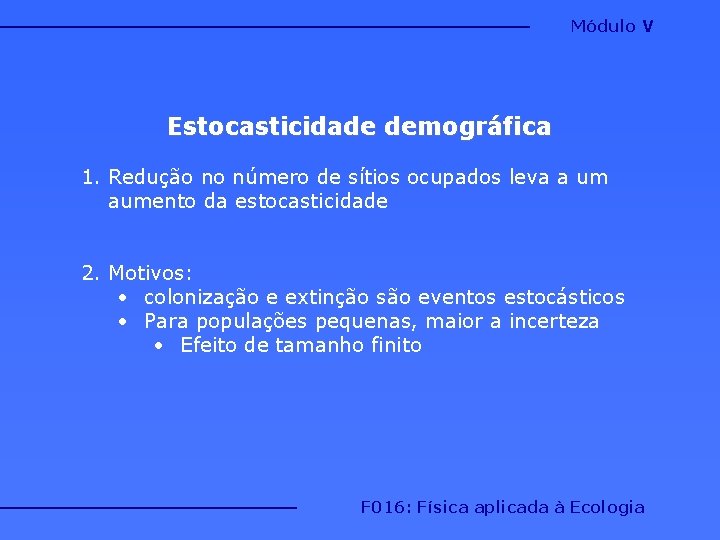 Módulo V

Estocasticidade demográfica

1. Redução no número de sítios ocupados leva a um aumento da estocasticidade

2. Motivos:
• colonização e extinção são eventos estocásticos
• Para populações pequenas, maior a incerteza
• Efeito de tamanho finito

F016: Física aplicada à Ecologia